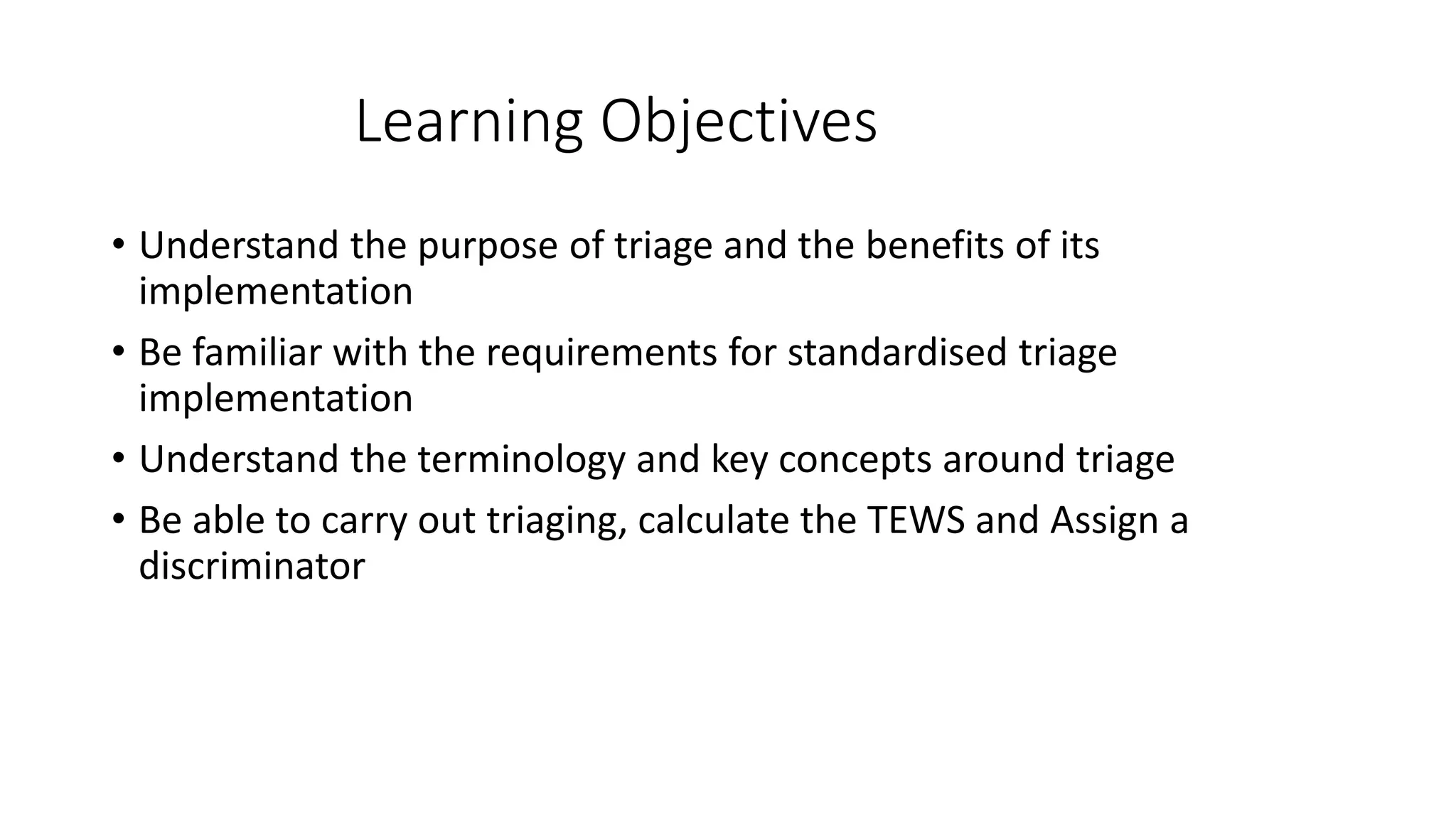 Learning Objectives

• Understand the purpose of triage and the benefits of its implementation

• Be familiar with the requirements for standardised triage implementation

• Understand the terminology and key concepts around triage

• Be able to carry out triaging, calculate the TEWS and Assign a discriminator